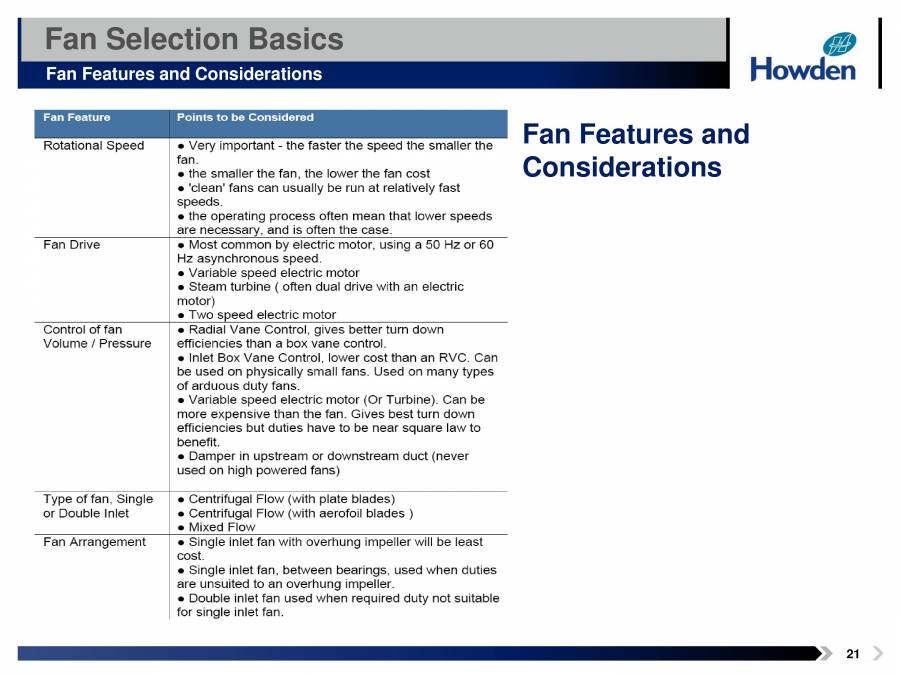 Fan Selection Basics

Fan Features and Considerations

Howden

| Fan Feature | Points to be Considered |
|---|---|
| Rotational Speed | ● Very important - the faster the speed the smaller the fan. ● the smaller the fan, the lower the fan cost ● 'clean' fans can usually be run at relatively fast speeds. ● the operating process often mean that lower speeds are necessary, and is often the case. |
| Fan Drive | ● Most common by electric motor, using a 50 Hz or 60 Hz asynchronous speed. ● Variable speed electric motor ● Steam turbine ( often dual drive with an electric motor) ● Two speed electric motor |
| Control of fan Volume / Pressure | ● Radial Vane Control, gives better turn down efficiencies than a box vane control. ● Inlet Box Vane Control, lower cost than an RVC. Can be used on physically small fans. Used on many types of arduous duty fans. ● Variable speed electric motor (Or Turbine). Can be more expensive than the fan. Gives best turn down efficiencies but duties have to be near square law to benefit. ● Damper in upstream or downstream duct (never used on high powered fans) |
| Type of fan, Single or Double Inlet | ● Centrifugal Flow (with plate blades) ● Centrifugal Flow (with aerofoil blades ) ● Mixed Flow |
| Fan Arrangement | ● Single inlet fan with overhung impeller will be least cost. ● Single inlet fan, between bearings, used when duties are unsuited to an overhung impeller. ● Double inlet fan used when required duty not suitable for single inlet fan. |

Fan Features and Considerations

21